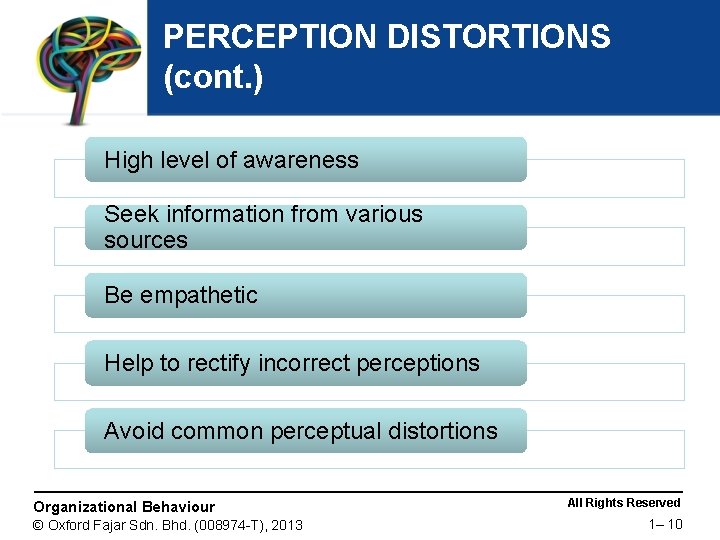 PERCEPTION DISTORTIONS (cont.)

High level of awareness

Seek information from various sources

Be empathetic

Help to rectify incorrect perceptions

Avoid common perceptual distortions

Organizational Behaviour
© Oxford Fajar Sdn. Bhd. (008974-T), 2013

All Rights Reserved
1– 10